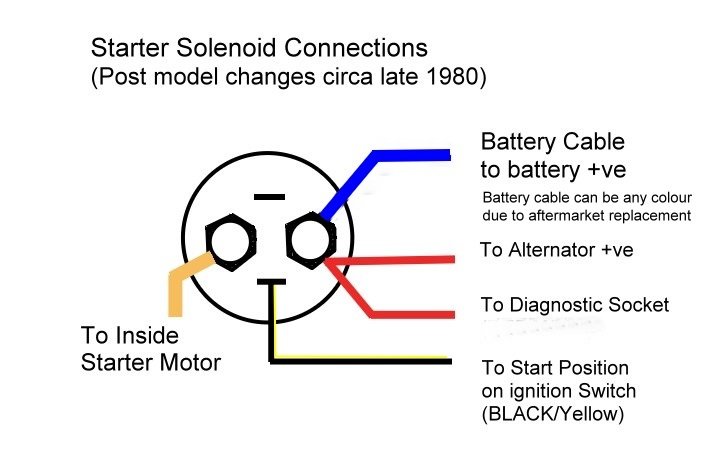 Starter Solenoid Connections
(Post model changes circa late 1980)

Battery Cable
to battery +ve

Battery cable can be any colour due to aftermarket replacement

To Alternator +ve

To Diagnostic Socket

To Inside Starter Motor

To Start Position on ignition Switch (BLACK/Yellow)